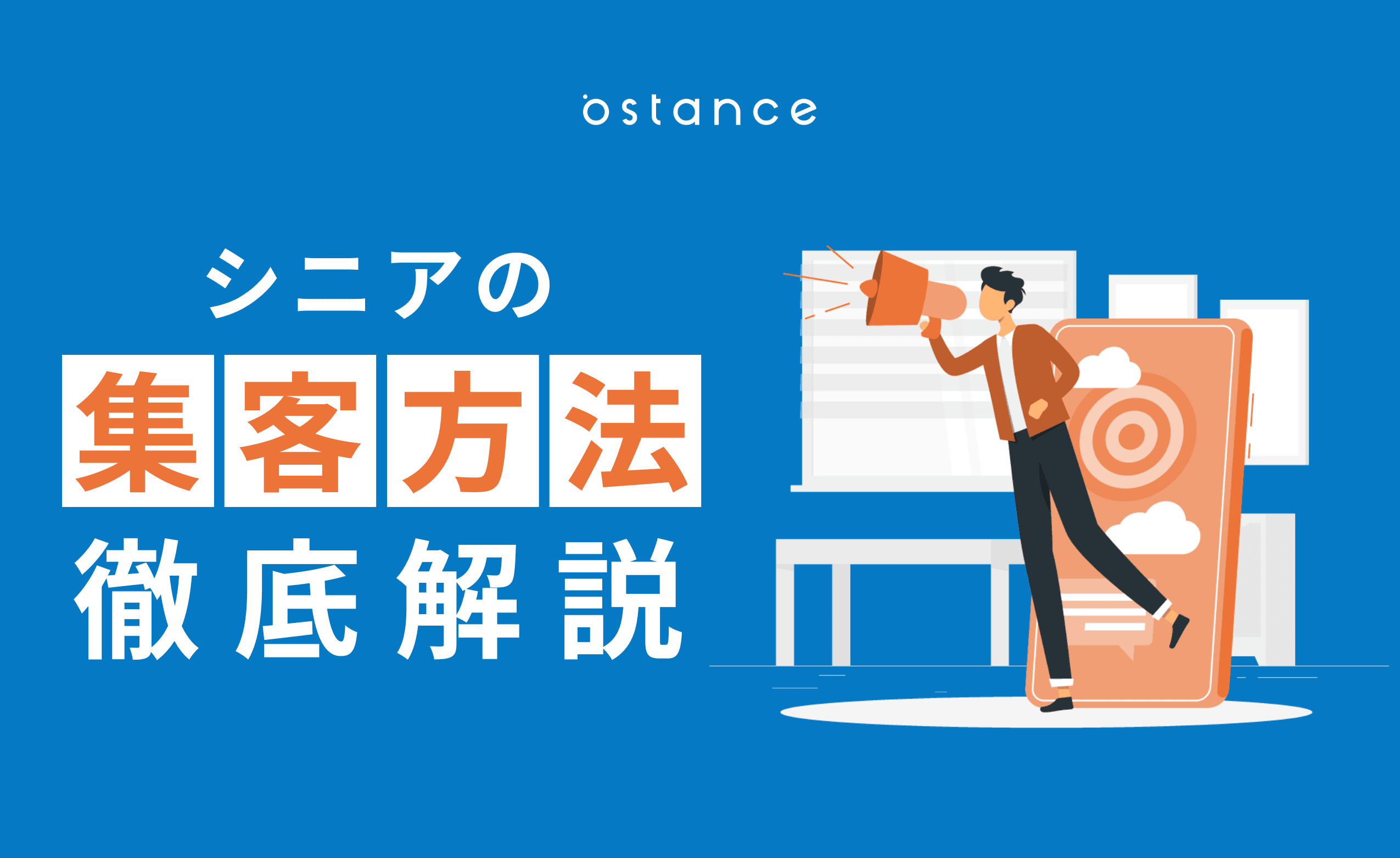 ostance

シニアの
集客方法
徹底解説